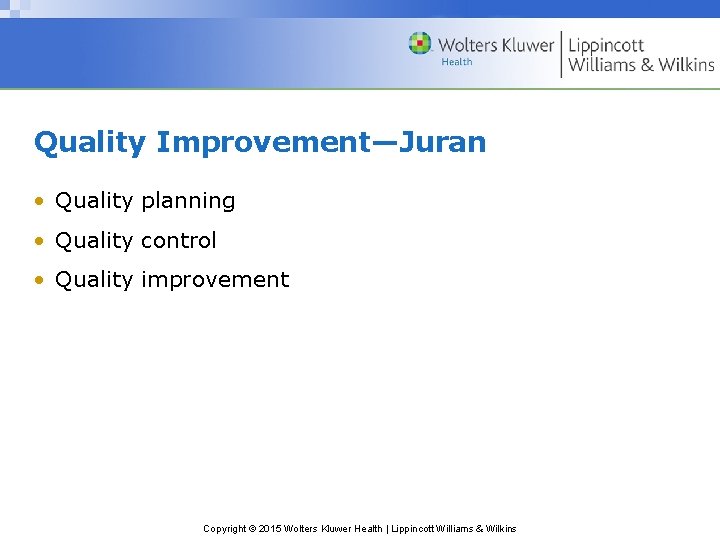 Wolters Kluwer Health | Lippincott Williams & Wilkins

Quality Improvement—Juran

• Quality planning
• Quality control
• Quality improvement

Copyright © 2015 Wolters Kluwer Health | Lippincott Williams & Wilkins